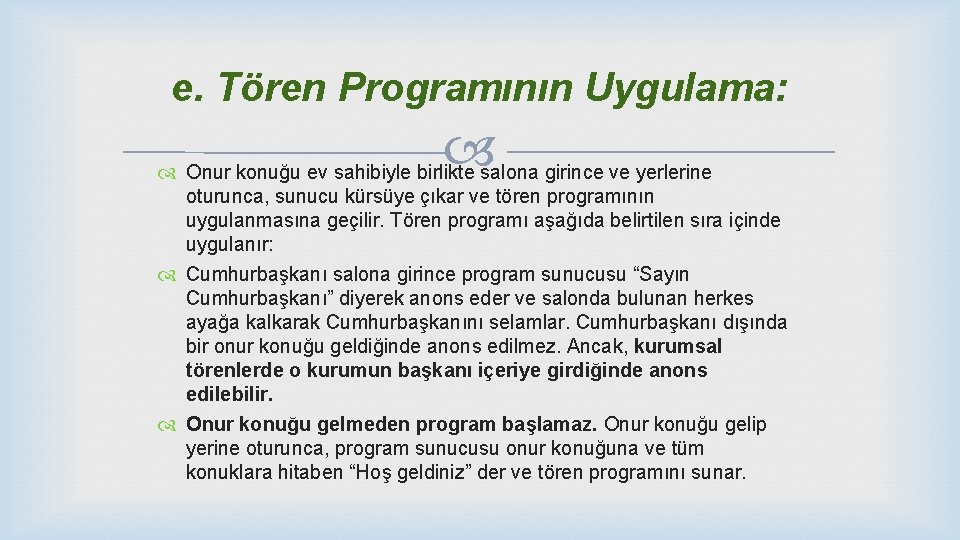 e. Tören Programının Uygulama:

Onur konuğu ev sahibiyle birlikte salona girince ve yerlerine oturunca, sunucu kürsüye çıkar ve tören programının uygulanmasına geçilir. Tören programı aşağıda belirtilen sıra içinde uygulanır:

Cumhurbaşkanı salona girince program sunucusu “Sayın Cumhurbaşkanı” diyerek anons eder ve salonda bulunan herkes ayağa kalkarak Cumhurbaşkanını selamlar. Cumhurbaşkanı dışında bir onur konuğu geldiğinde anons edilmez. Ancak, kurumsal törenlerde o kurumun başkanı içeriye girdiğinde anons edilebilir.

Onur konuğu gelmeden program başlamaz. Onur konuğu gelip yerine oturunca, program sunucusu onur konuğuna ve tüm konuklara hitaben “Hoş geldiniz” der ve tören programını sunar.